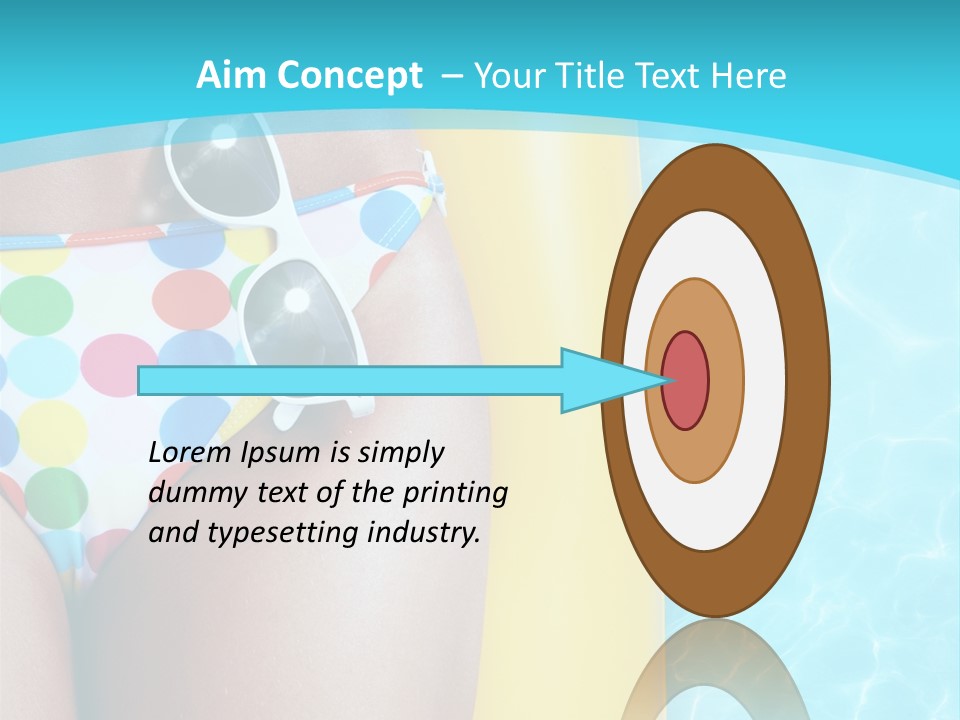 Aim Concept – Your Title Text Here

Lorem Ipsum is simply dummy text of the printing and typesetting industry.